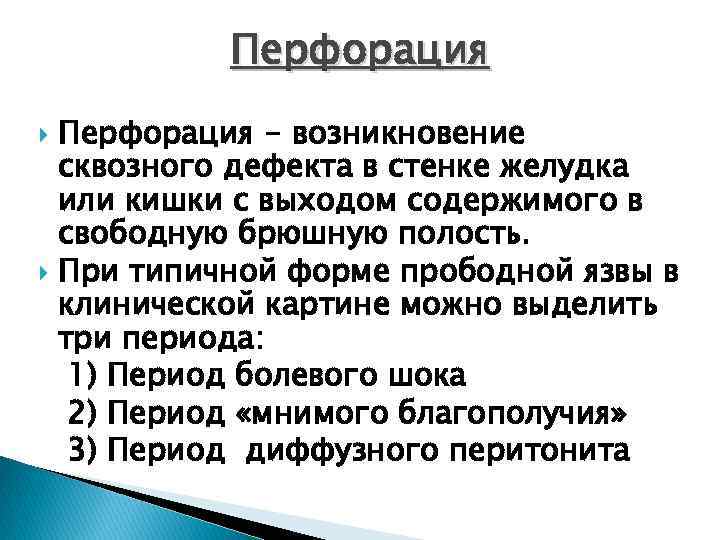 Перфорация

Перфорация – возникновение сквозного дефекта в стенке желудка или кишки с выходом содержимого в свободную брюшную полость.

При типичной форме прободной язвы в клинической картине можно выделить три периода:
1) Период болевого шока
2) Период «мнимого благополучия»
3) Период диффузного перитонита